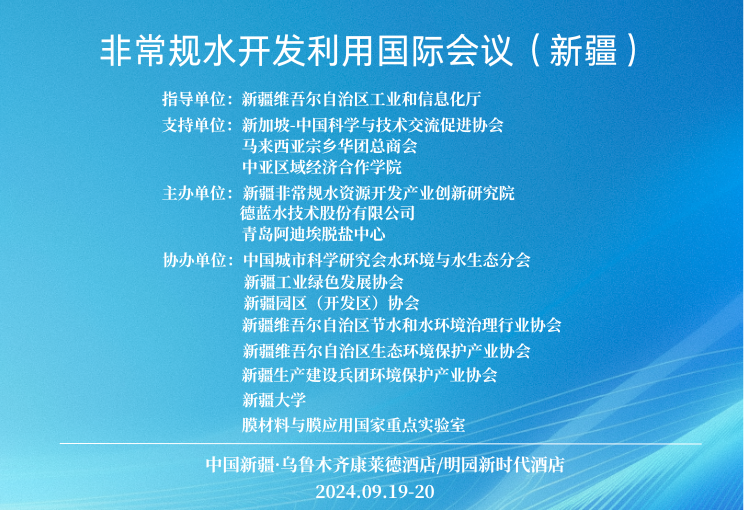 非常规水开发利用国际会议（新疆）

指导单位：新疆维吾尔自治区工业和信息化厅

支持单位：新加坡-中国科学与技术交流促进协会
马来西亚宗乡华团总商会
中亚区域经济合作学院

主办单位：新疆非常规水资源开发产业创新研究院
德蓝水技术股份有限公司
青岛阿迪埃脱盐中心

协办单位：中国城市科学研究会水环境与水生态分会
新疆工业绿色发展协会
新疆园区（开发区）协会
新疆维吾尔自治区节水和水环境治理行业协会
新疆维吾尔自治区生态环境保护产业协会
新疆生产建设兵团环境保护产业协会
新疆大学
膜材料与膜应用国家重点实验室

中国新疆·乌鲁木齐康莱德酒店/明园新时代酒店
2024.09.19-20